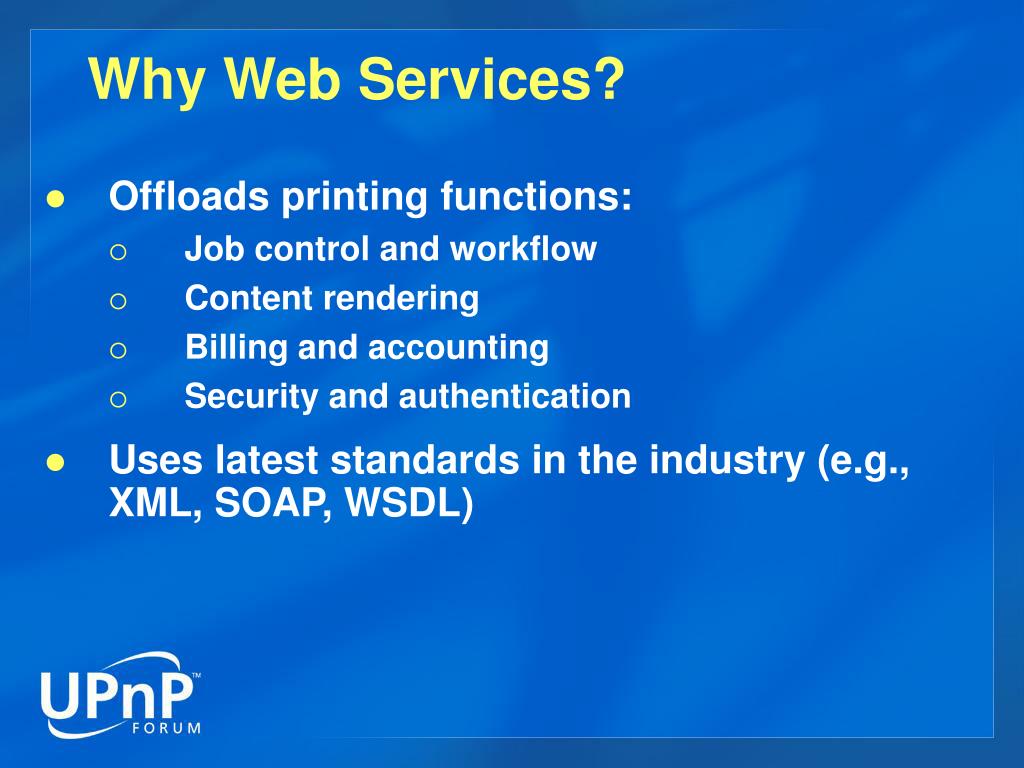 Why Web Services?

- Offloads printing functions:
  - Job control and workflow
  - Content rendering
  - Billing and accounting
  - Security and authentication
- Uses latest standards in the industry (e.g., XML, SOAP, WSDL)

UPnP™
FORUM